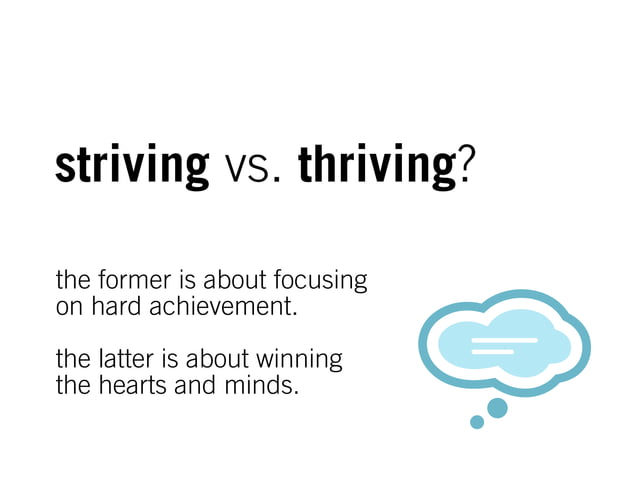 striving vs. thriving?

the former is about focusing on hard achievement.

the latter is about winning the hearts and minds.